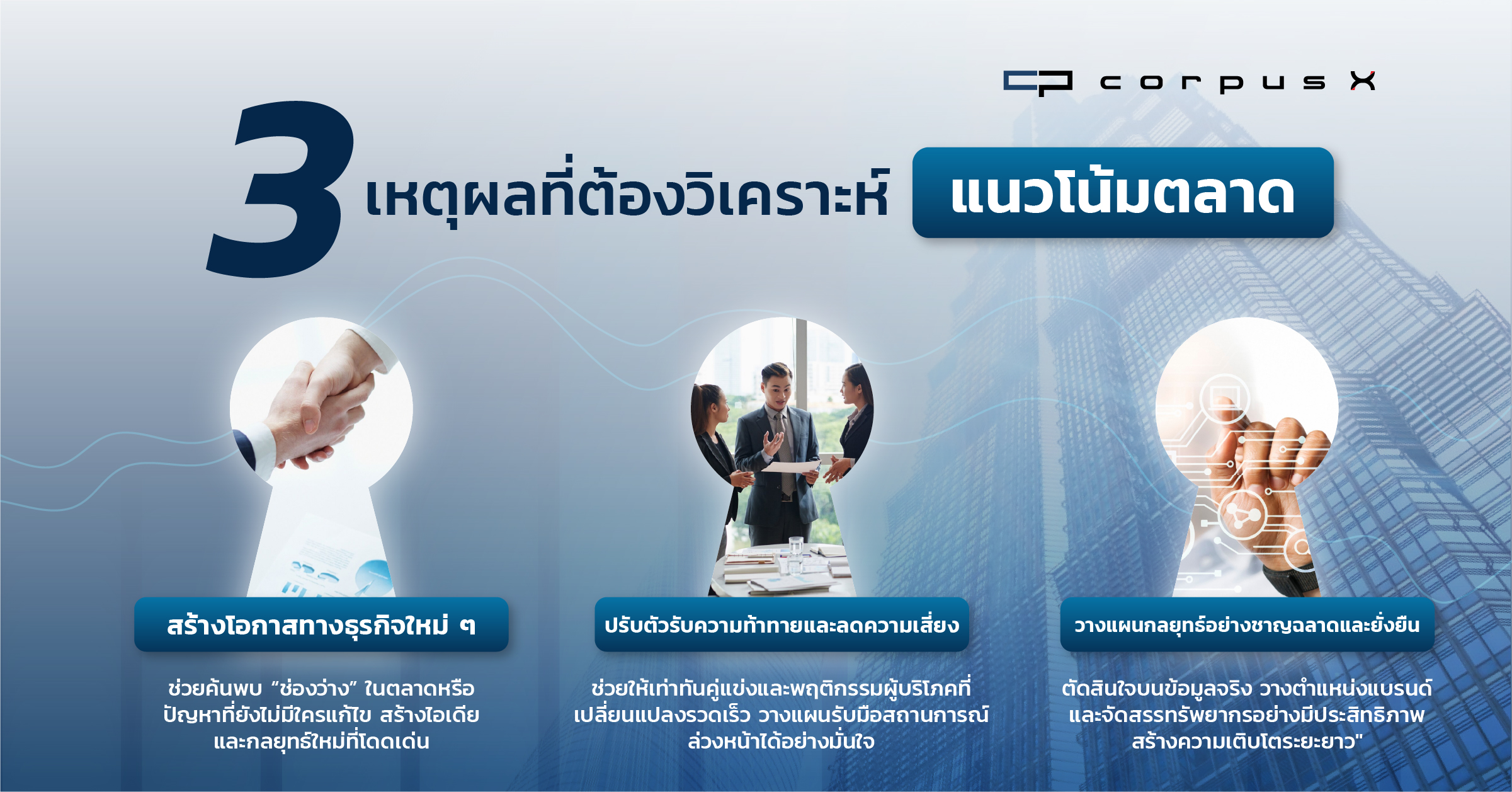 CP corpus X

3 เหตุผลที่ต้องวิเคราะห์ แนวโน้มตลาด

สร้างโอกาสทางธุรกิจใหม่ ๆ

ช่วยค้นพบ “ช่องว่าง” ในตลาดหรือปัญหาที่ยังไม่มีใครแก้ไข สร้างไอเดียและกลยุทธ์ใหม่ที่โดดเด่น

ปรับตัวรับความท้าทายและลดความเสี่ยง

ช่วยให้เท่าทันคู่แข่งและพฤติกรรมผู้บริโภคที่เปลี่ยนแปลงรวดเร็ว วางแผนรับมือสถานการณ์ล่วงหน้าได้อย่างมั่นใจ

วางแผนกลยุทธ์อย่างชาญฉลาดและยั่งยืน

ตัดสินใจบนข้อมูลจริง วางตำแหน่งแบรนด์และจัดสรรทรัพยากรอย่างมีประสิทธิภาพ สร้างความเติบโตระยะยาว"